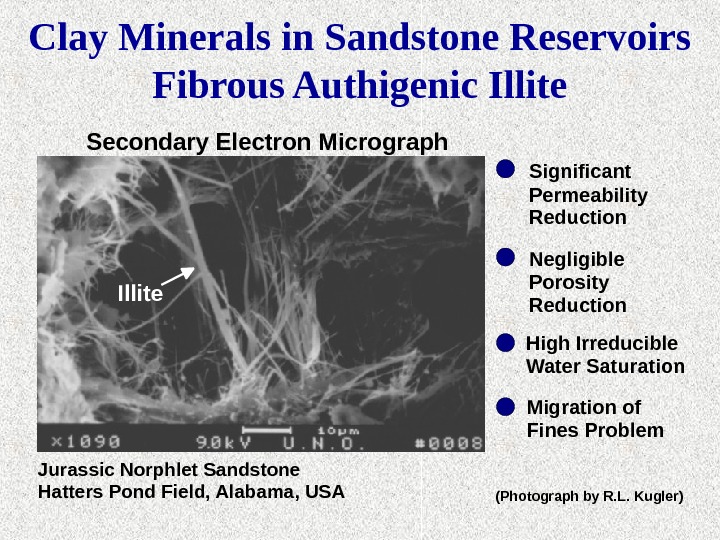 Clay Minerals in Sandstone Reservoirs
Fibrous Authigenic Illite

Secondary Electron Micrograph

Illite

×1090 9.0kV U.N.O. 10μm #0008

Jurassic Norphlet Sandstone
Hatters Pond Field, Alabama, USA

Significant Permeability Reduction

Negligible Porosity Reduction

High Irreducible Water Saturation

Migration of Fines Problem

(Photograph by R.L. Kugler)